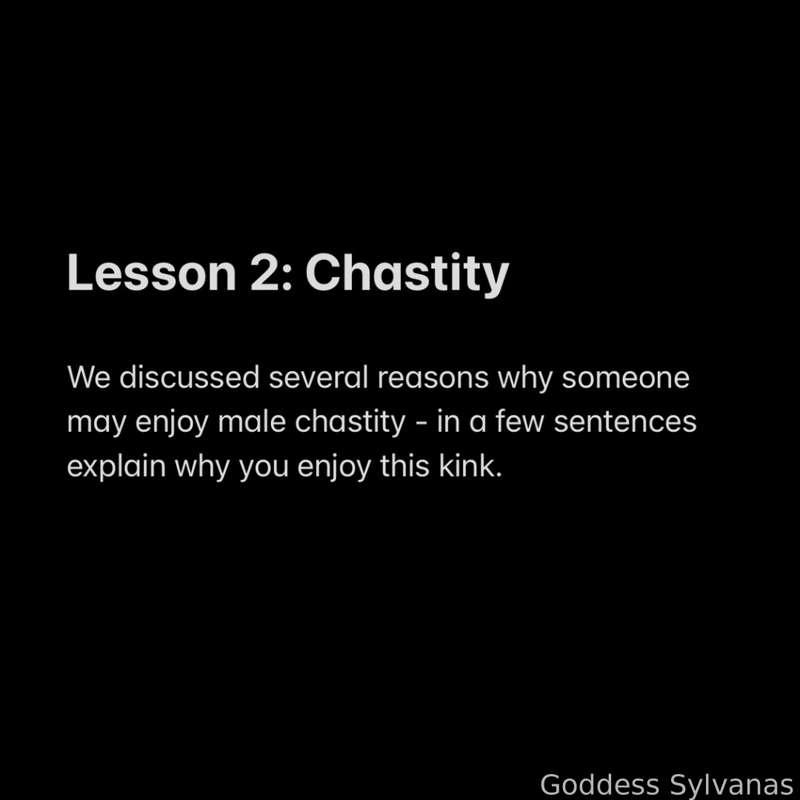 Lesson 2: Chastity

We discussed several reasons why someone may enjoy male chastity - in a few sentences explain why you enjoy this kink.

Goddess Sylvanas